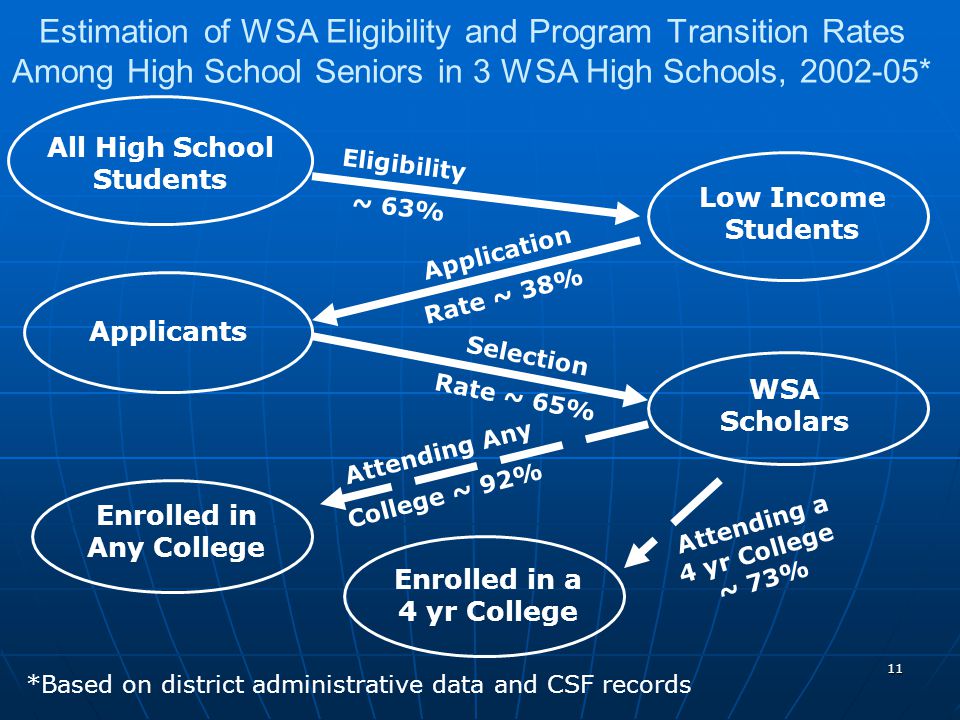 Estimation of WSA Eligibility and Program Transition Rates Among High School Seniors in 3 WSA High Schools, 2002-05*

All High School Students

Eligibility
~ 63%

Low Income Students

Application Rate ~ 38%

Applicants

Selection Rate ~ 65%

WSA Scholars

Attending Any College ~ 92%

Enrolled in Any College

Attending a 4 yr College ~ 73%

Enrolled in a 4 yr College

*Based on district administrative data and CSF records

11